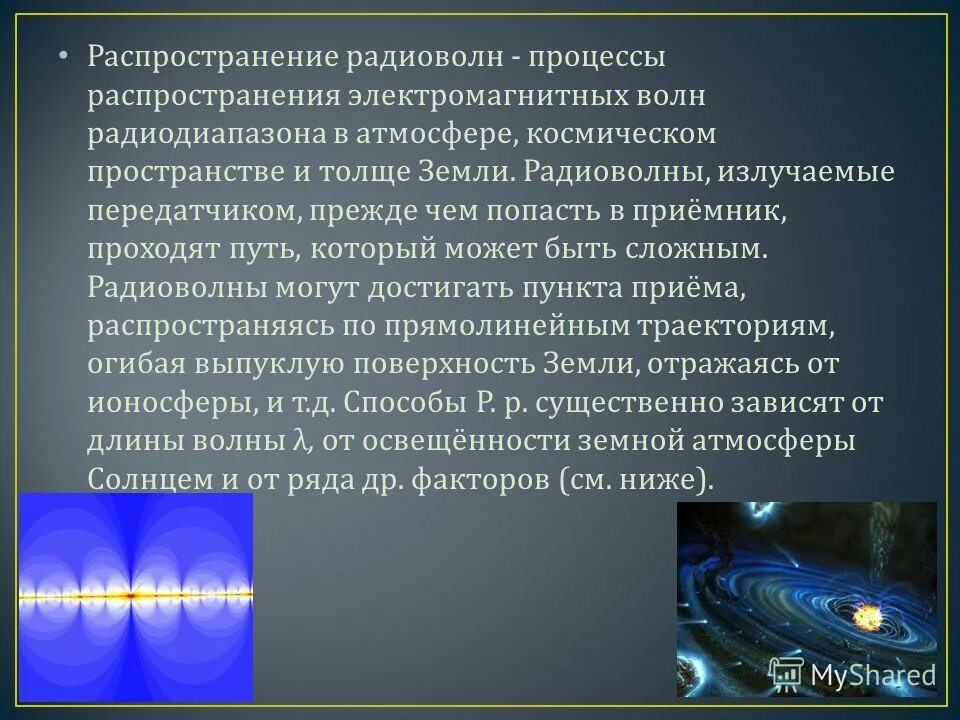 • Распространение радиоволн - процессы распространения электромагнитных волн радиодиапазона в атмосфере, космическом пространстве и толще Земли. Радиоволны, излучаемые передатчиком, прежде чем попасть в приёмник, проходят путь, который может быть сложным. Радиоволны могут достигать пункта приёма, распространяясь по прямолинейным траекториям, огибая выпуклую поверхность Земли, отражаясь от ионосферы, и т.д. Способы Р. р. существенно зависят от длины волны $\lambda$, от освещённости земной атмосферы Солнцем и от ряда др. факторов (см. ниже).

MyShared